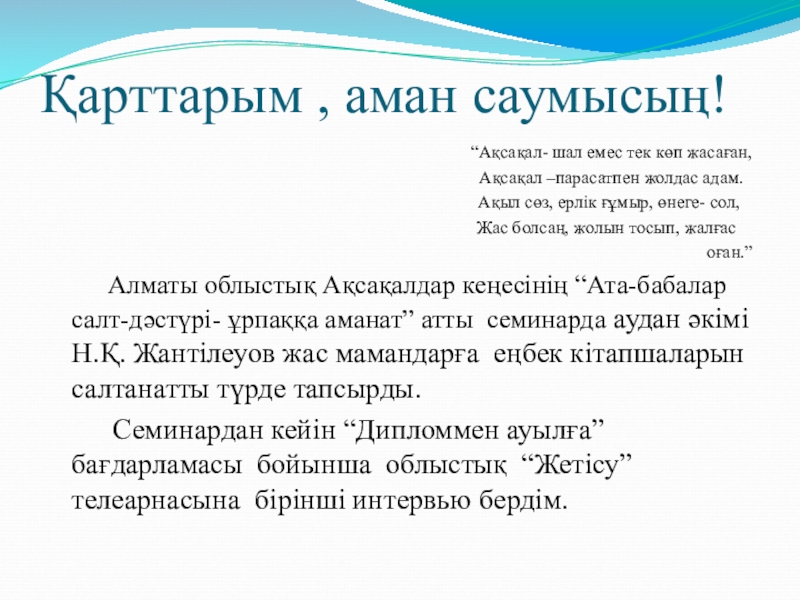 Қарттарым , аман саумысың!

“Ақсақал- шал емес тек көп жасаған,
Ақсақал –парасатпен жолдас адам.
Ақыл сөз, ерлік ғұмыр, өнеге- сол,
Жас болсаң, жолын тосып, жалғас оған.”

Алматы облыстық Ақсақалдар кеңесінің “Ата-бабалар салт-дәстүрі- ұрпаққа аманат” атты семинарда аудан әкімі Н.Қ. Жантілеуов жас мамандарға еңбек кітапшаларын салтанатты түрде тапсырды.

Семинардан кейін “Дипломмен ауылға” бағдарламасы бойынша облыстық “Жетісу” телеарнасына бірінші интервью бердім.